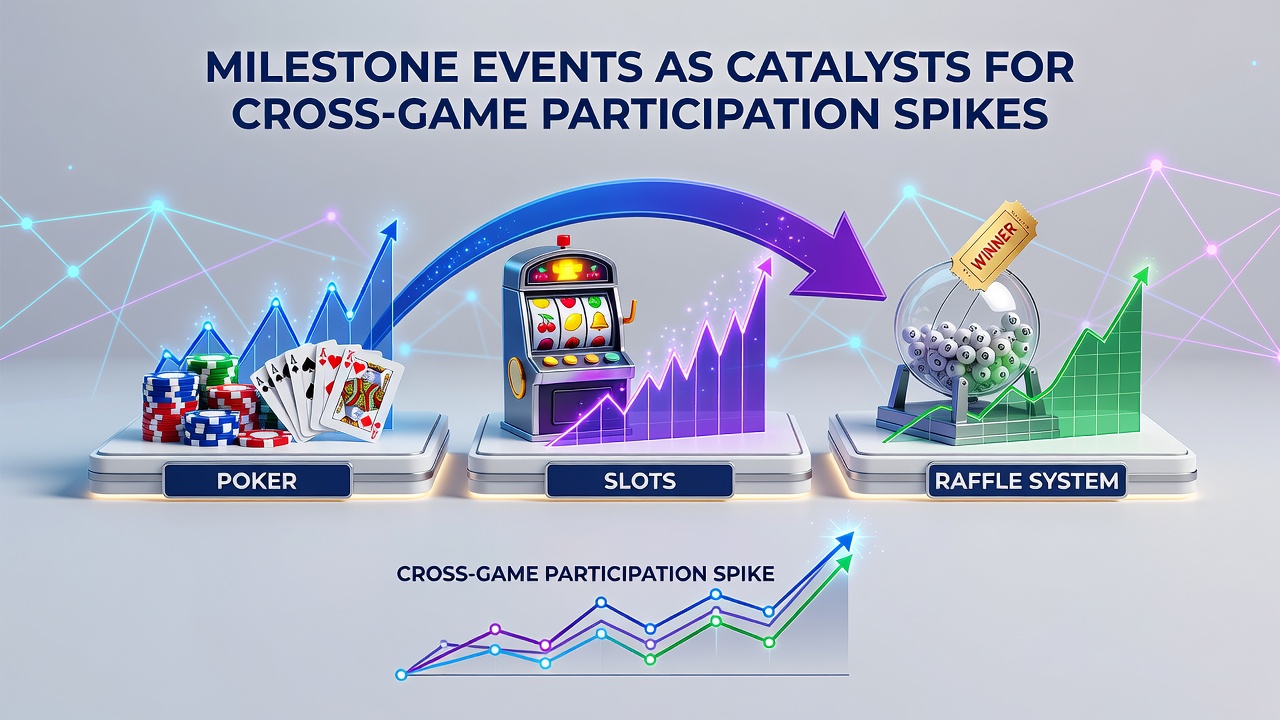 MILESTONE EVENTS AS CATALYSTS FOR CROSS-GAME PARTICIPATION SPIKES

WINNER

POKER

SLOTS

RAFFLE SYSTEM

CROSS-GAME PARTICIPATION SPIKE